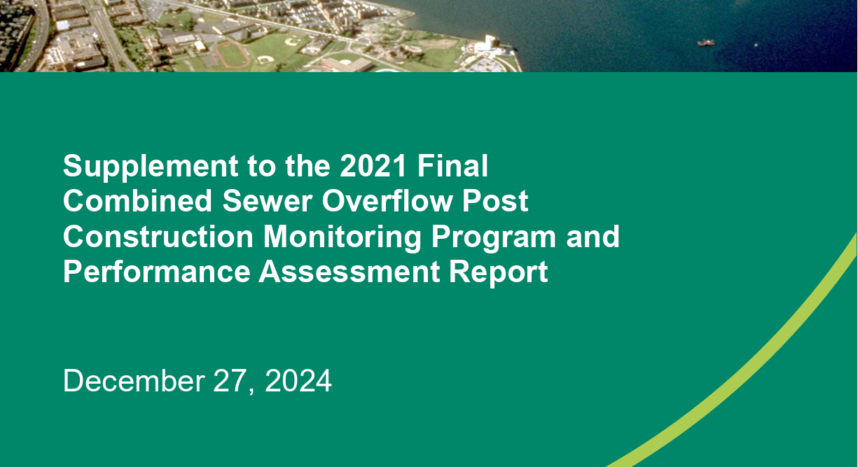 Supplement to the 2021 Final Combined Sewer Overflow Post Construction Monitoring Program and Performance Assessment Report

December 27, 2024